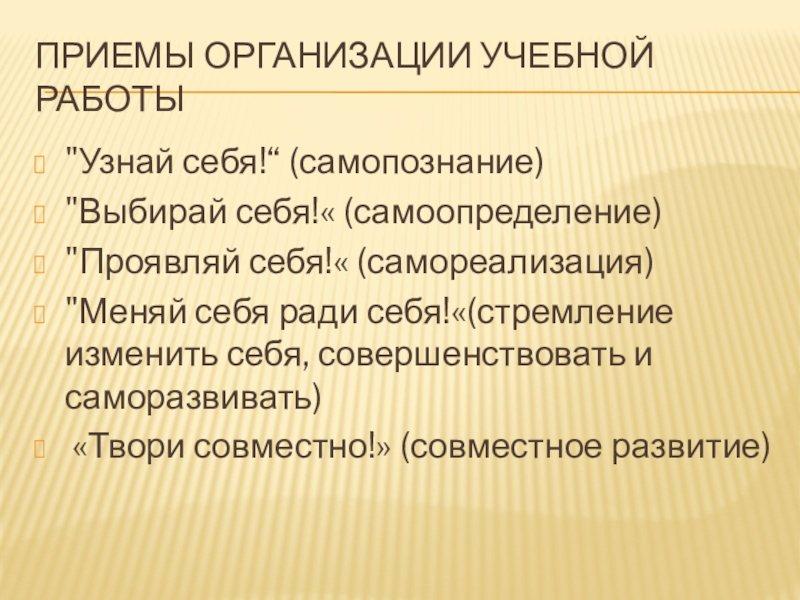 ПРИЕМЫ ОРГАНИЗАЦИИ УЧЕБНОЙ РАБОТЫ

"Узнай себя!“ (самопознание)
"Выбирай себя!« (самоопределение)
"Проявляй себя!« (самореализация)
"Меняй себя ради себя!«(стремление изменить себя, совершенствовать и саморазвивать)
«Твори совместно!» (совместное развитие)